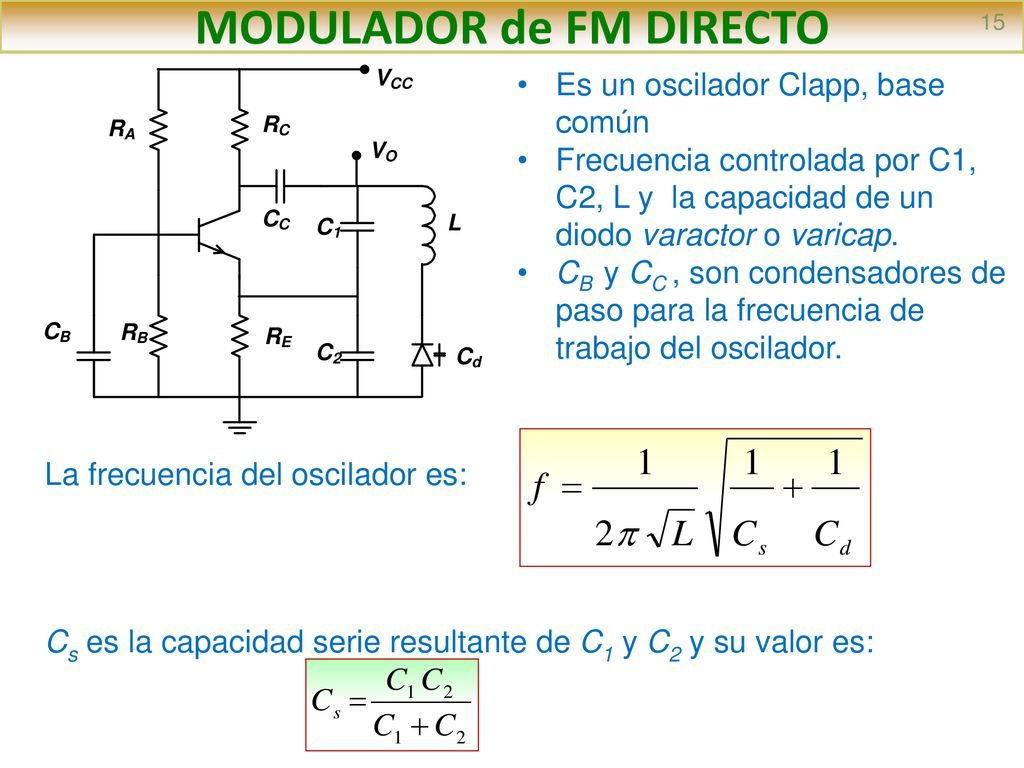 MODULADOR de FM DIRECTO

15

$V_{CC}$
$R_A$
$R_C$
$V_O$
$C_C$
$C_1$
L
$C_B$
$R_B$
$R_E$
$C_2$
$C_d$

• Es un oscilador Clapp, base común
• Frecuencia controlada por C1, C2, L y la capacidad de un diodo varactor o varicap.
• $C_B$ y $C_C$ , son condensadores de paso para la frecuencia de trabajo del oscilador.

La frecuencia del oscilador es:

$f = \frac{1}{2\pi\sqrt{L}}\sqrt{\frac{1}{C_s}+\frac{1}{C_d}}$

$C_s$ es la capacidad serie resultante de $C_1$ y $C_2$ y su valor es:

$C_s = \frac{C_1 C_2}{C_1 + C_2}$